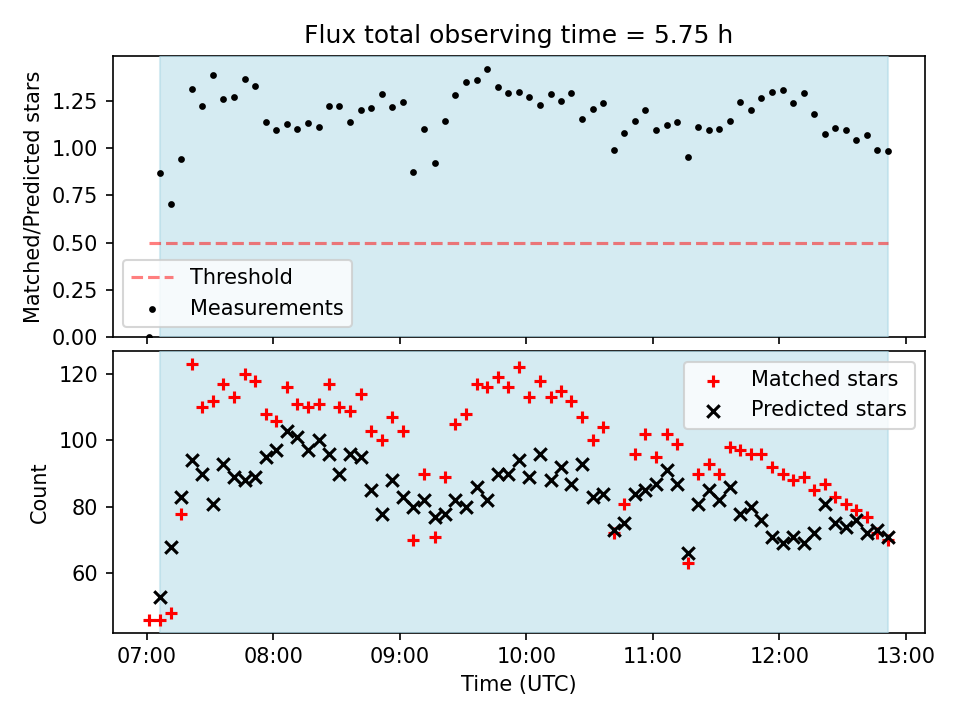 Flux total observing time = 5.75 h

Matched/Predicted stars

1.25
1.00
0.75
0.50
0.25
0.00

Threshold
Measurements

Count

120
100
80
60

Matched stars
Predicted stars

07:00 08:00 09:00 10:00 11:00 12:00 13:00
Time (UTC)